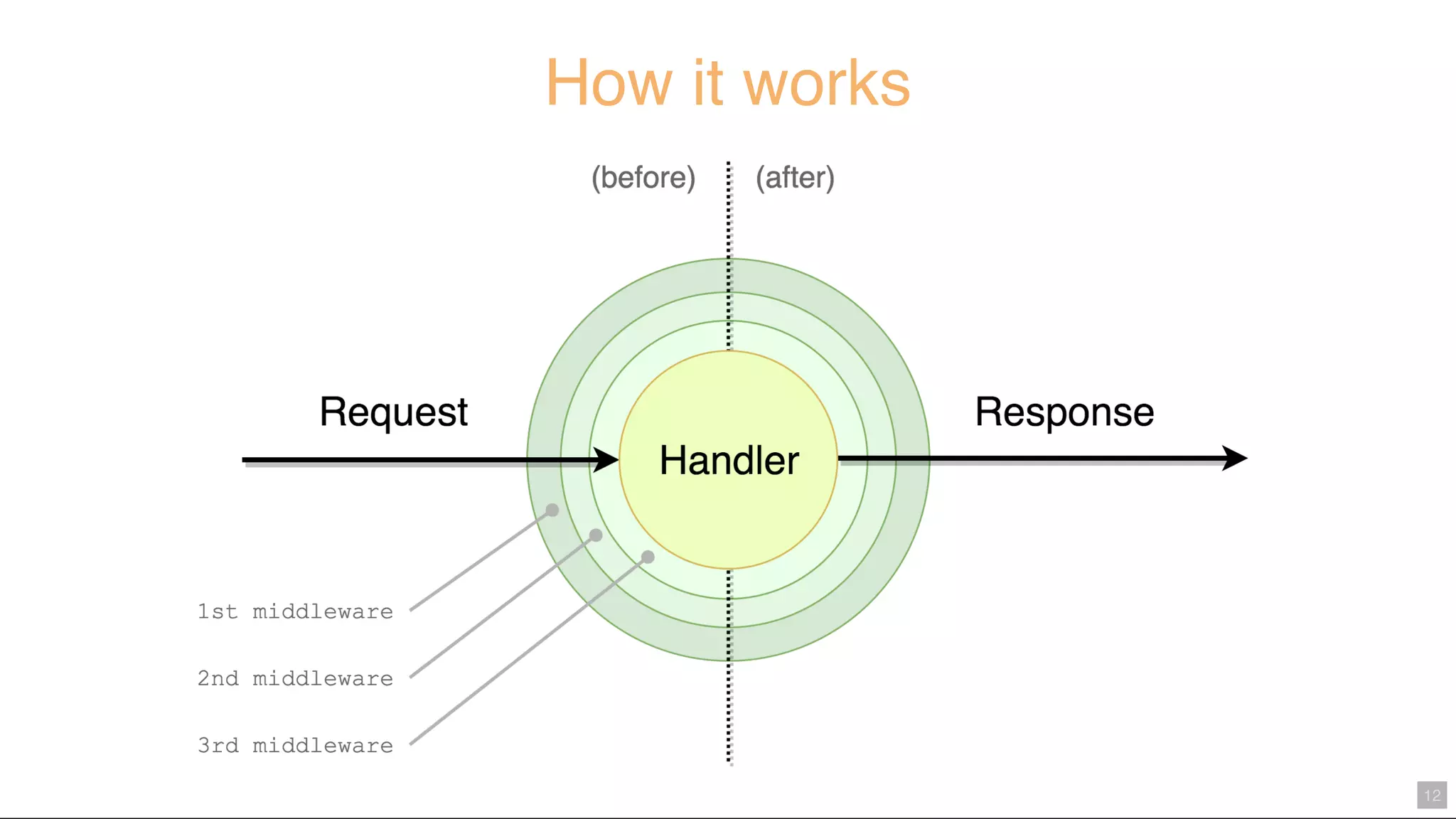 How it works

(before) (after)

Request

Handler

Response

1st middleware

2nd middleware

3rd middleware

12